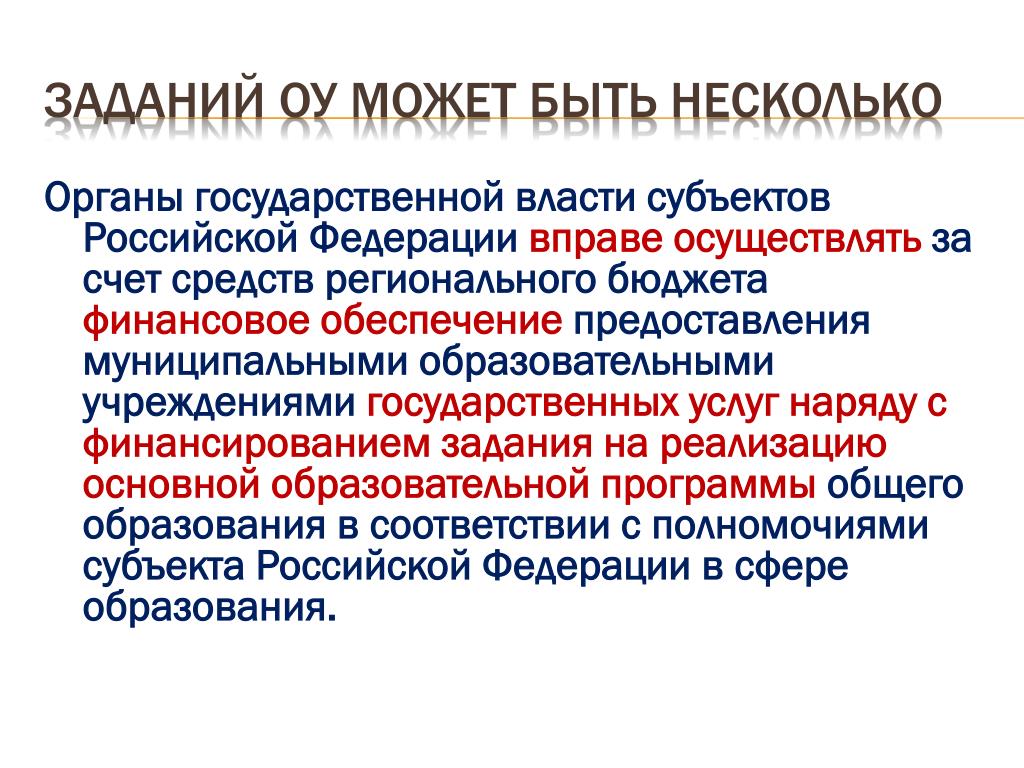 ЗАДАНИЙ ОУ МОЖЕТ БЫТЬ НЕСКОЛЬКО

Органы государственной власти субъектов Российской Федерации вправе осуществлять за счет средств регионального бюджета финансовое обеспечение предоставления муниципальными образовательными учреждениями государственных услуг наряду с финансированием задания на реализацию основной образовательной программы общего образования в соответствии с полномочиями субъекта Российской Федерации в сфере образования.